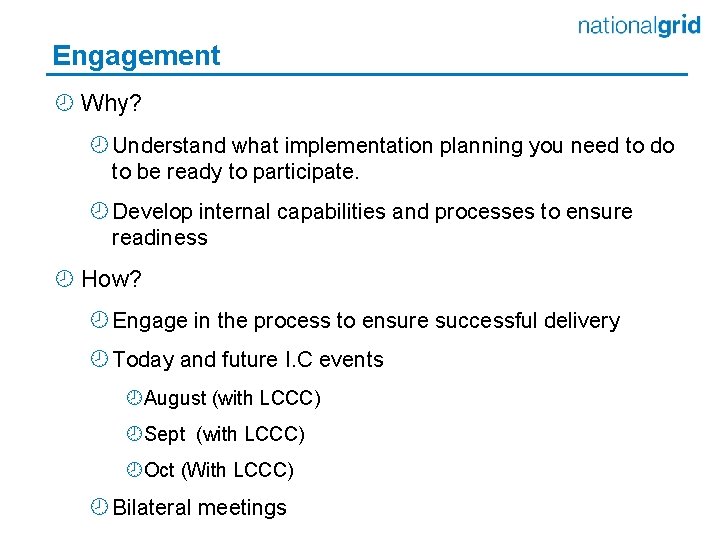 nationalgrid

Engagement

Why?

Understand what implementation planning you need to do to be ready to participate.

Develop internal capabilities and processes to ensure readiness

How?

Engage in the process to ensure successful delivery

Today and future I.C events

August (with LCCC)

Sept (with LCCC)

Oct (With LCCC)

Bilateral meetings